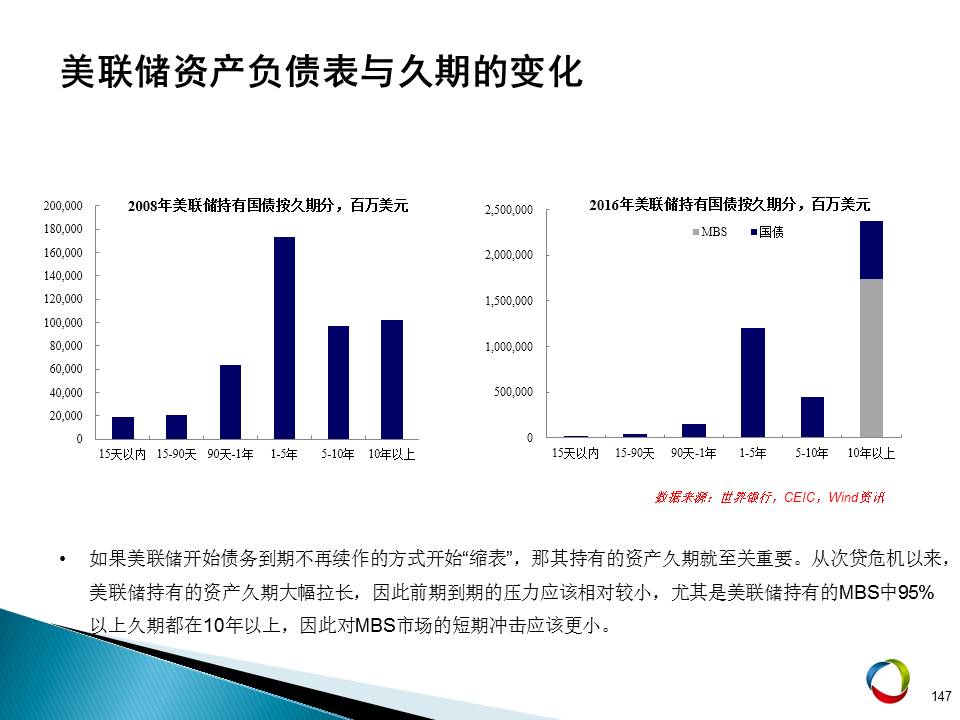 美联储资产负债表与久期的变化

2008年美联储持有国债按久期分，百万美元

200,000
180,000
160,000
140,000
120,000
100,000
80,000
60,000
40,000
20,000
0

15天以内 15-90天 90天-1年 1-5年 5-10年 10年以上

2016年美联储持有国债按久期分，百万美元

MBS 国债

2,500,000
2,000,000
1,500,000
1,000,000
500,000
0

15天以内 15-90天 90天-1年 1-5年 5-10年 10年以上

数据来源：世界银行，CEIC，Wind资讯

• 如果美联储开始债务到期不再续作的方式开始“缩表”，那其持有的资产久期就至关重要。从次贷危机以来，美联储持有的资产久期大幅拉长，因此前期到期的压力应该相对较小，尤其是美联储持有的MBS中95%以上久期都在10年以上，因此对MBS市场的短期冲击应该更小。

147